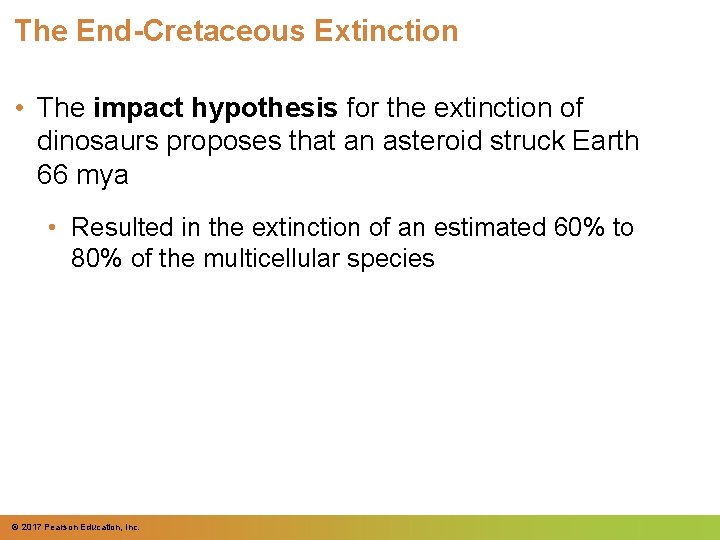 The End-Cretaceous Extinction

• The impact hypothesis for the extinction of dinosaurs proposes that an asteroid struck Earth 66 mya

• Resulted in the extinction of an estimated 60% to 80% of the multicellular species

© 2017 Pearson Education, Inc.